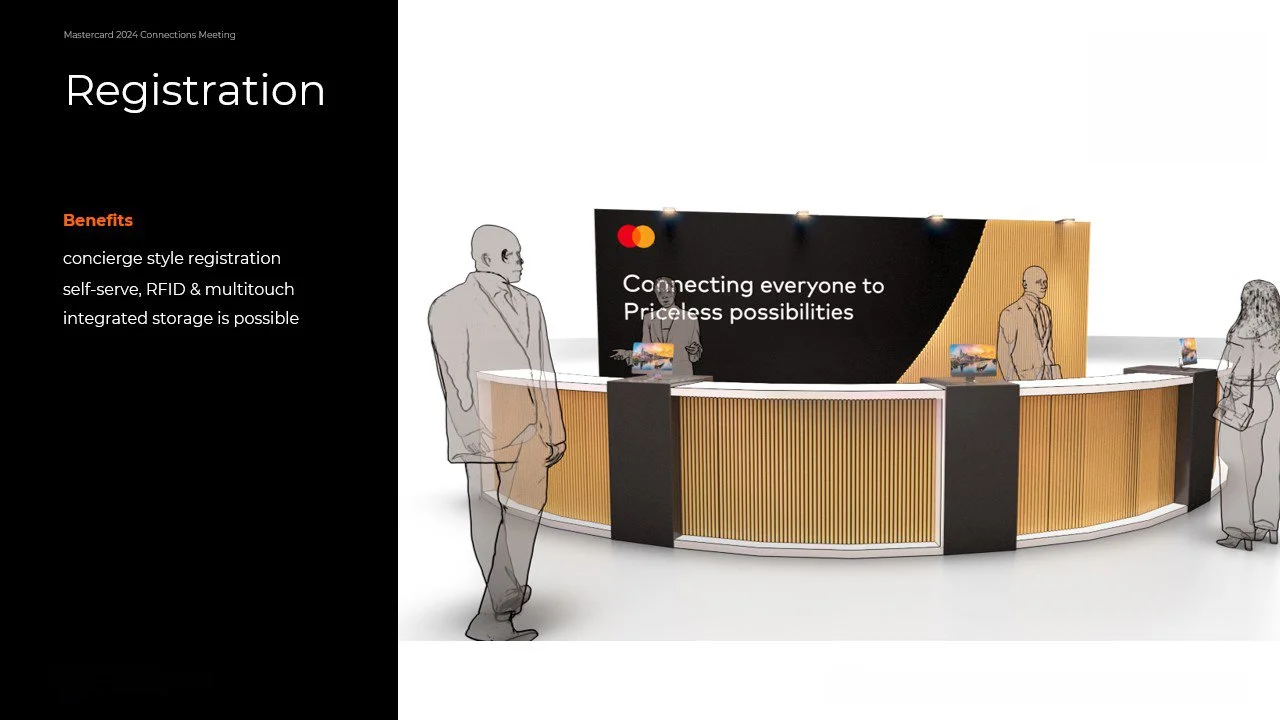 Mastercard 2024 Connections Meeting

Registration

Benefits

concierge style registration
self-serve, RFID & multitouch
integrated storage is possible

Connecting everyone to
Priceless possibilities